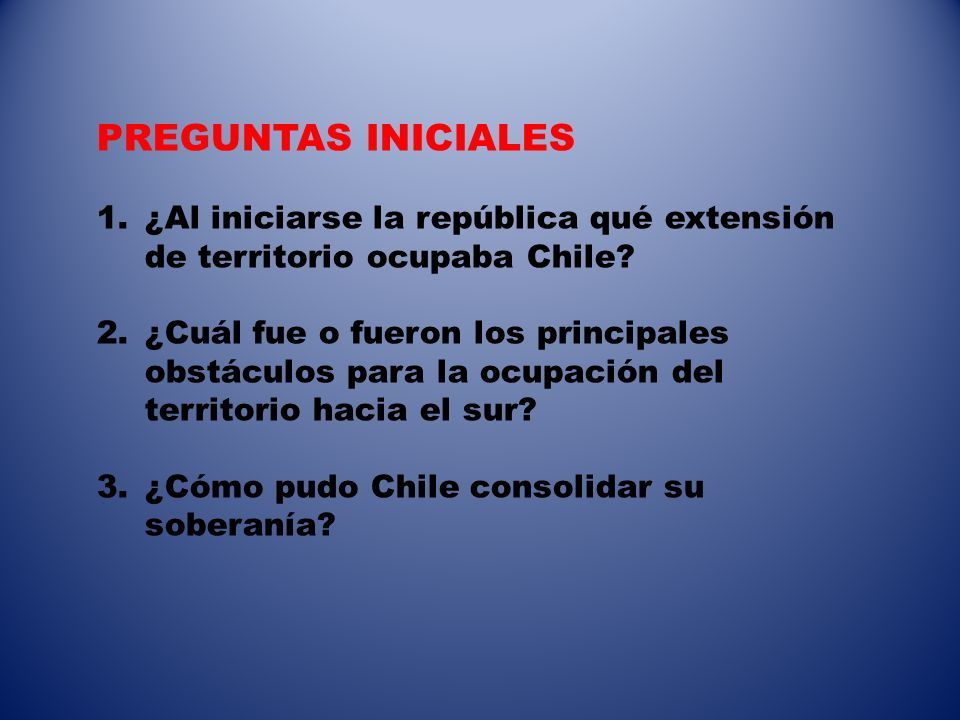 PREGUNTAS INICIALES

1. ¿Al iniciarse la república qué extensión de territorio ocupaba Chile?

2. ¿Cuál fue o fueron los principales obstáculos para la ocupación del territorio hacia el sur?

3. ¿Cómo pudo Chile consolidar su soberanía?